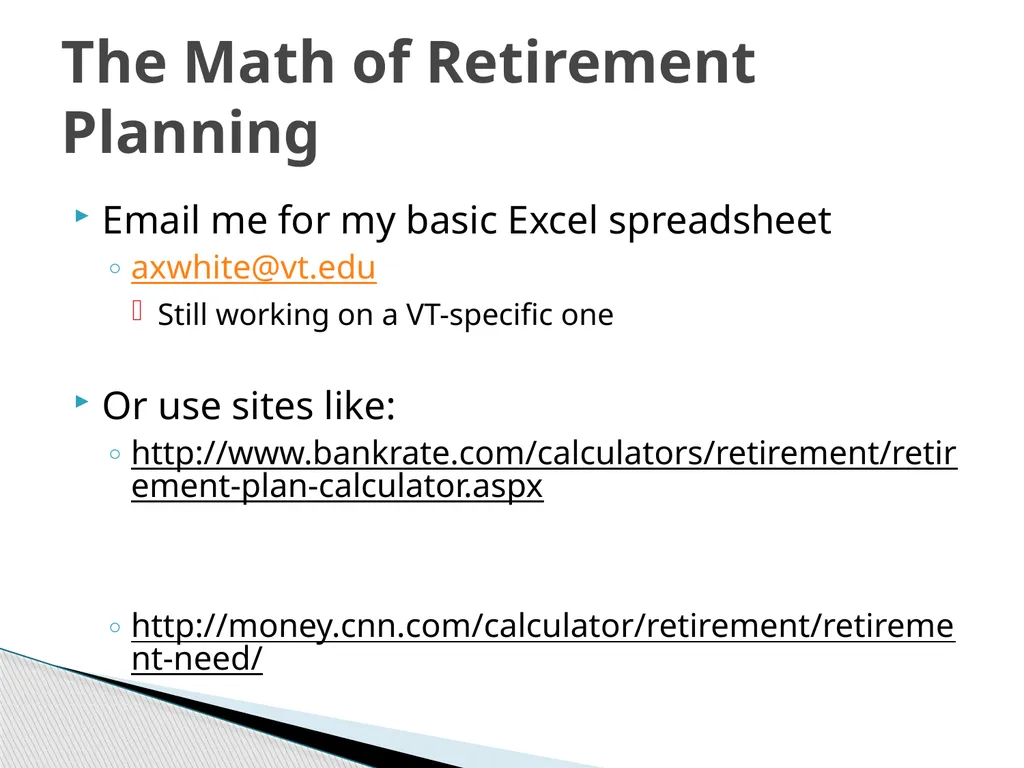 The Math of Retirement Planning

Email me for my basic Excel spreadsheet

axwhite@vt.edu

Still working on a VT-specific one

Or use sites like:

http://www.bankrate.com/calculators/retirement/retirement-plan-calculator.aspx

http://money.cnn.com/calculator/retirement/retirement-need/